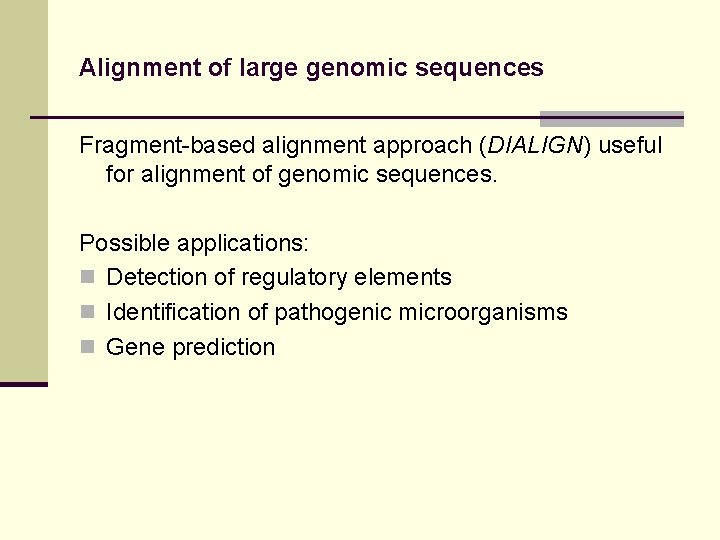 Alignment of large genomic sequences

Fragment-based alignment approach (DIALIGN) useful for alignment of genomic sequences.

Possible applications:

- Detection of regulatory elements
- Identification of pathogenic microorganisms
- Gene prediction